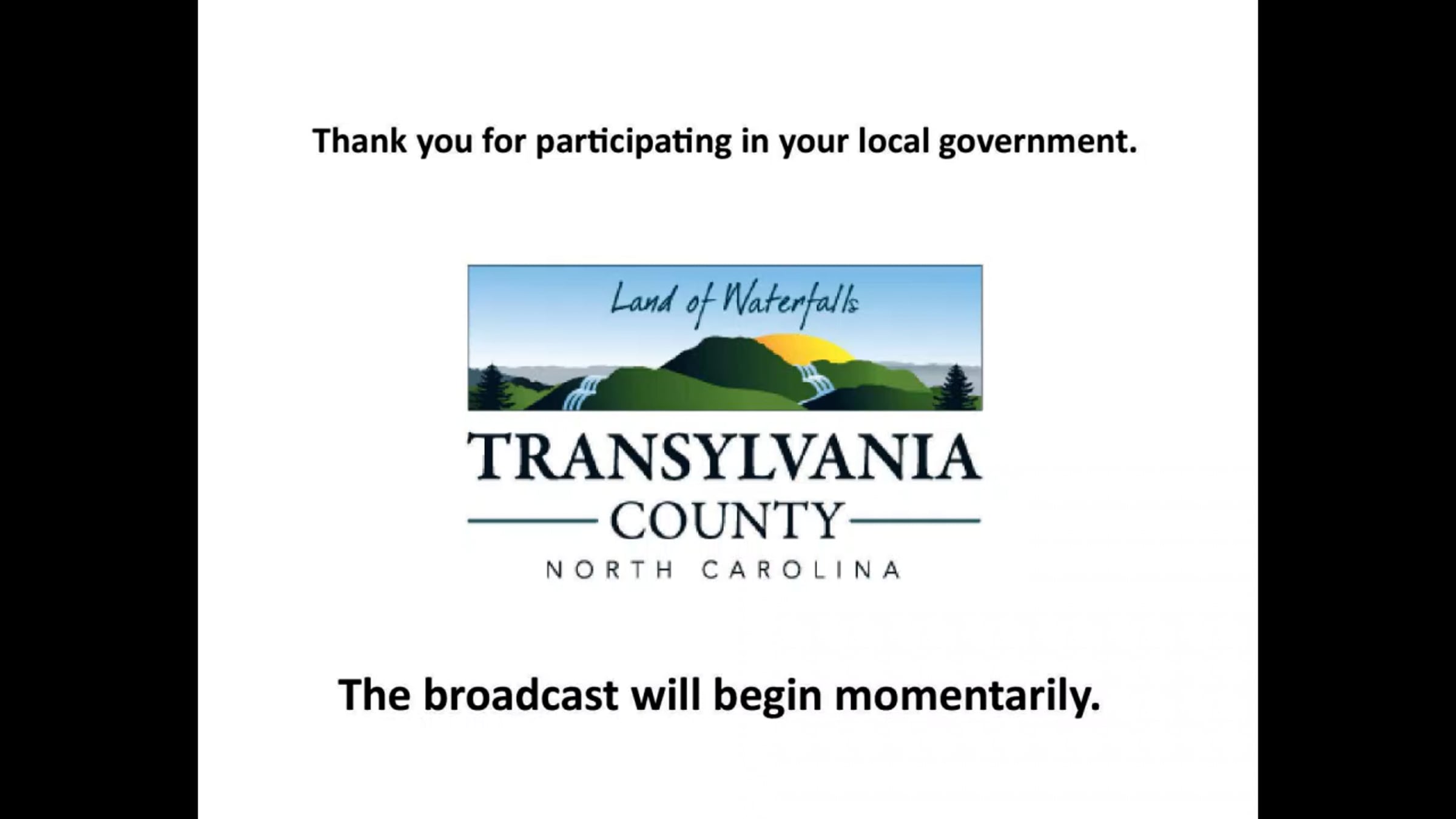 Thank you for participating in your local government.

Land of Waterfalls

TRANSYLVANIA
COUNTY
NORTH CAROLINA

The broadcast will begin momentarily.